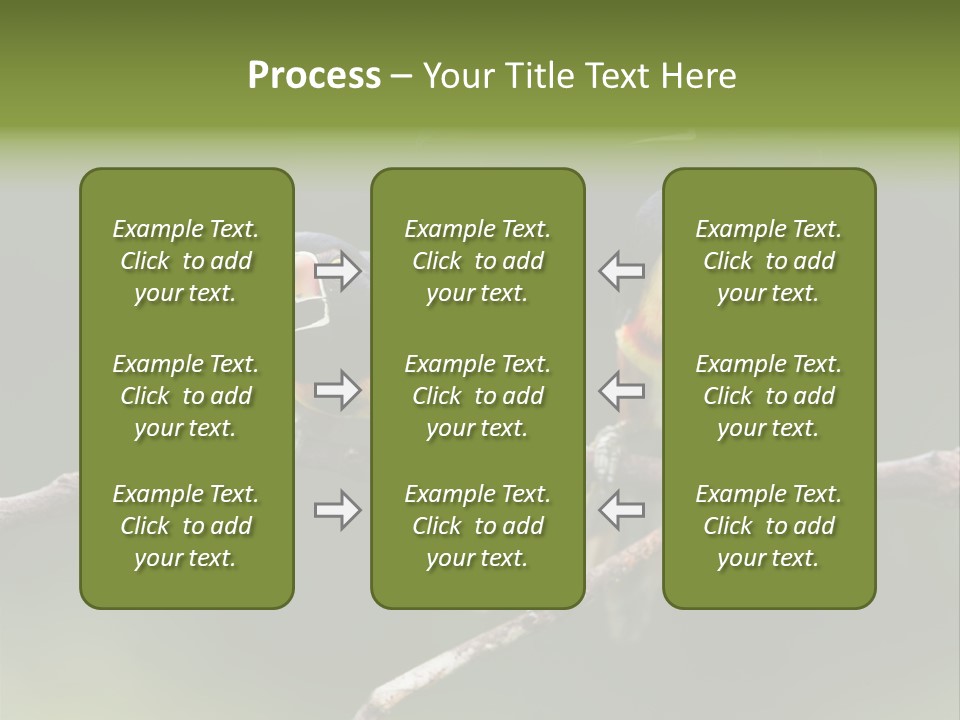 Process – Your Title Text Here

Example Text. Click to add your text.

Example Text. Click to add your text.

Example Text. Click to add your text.

Example Text. Click to add your text.

Example Text. Click to add your text.

Example Text. Click to add your text.

Example Text. Click to add your text.

Example Text. Click to add your text.

Example Text. Click to add your text.